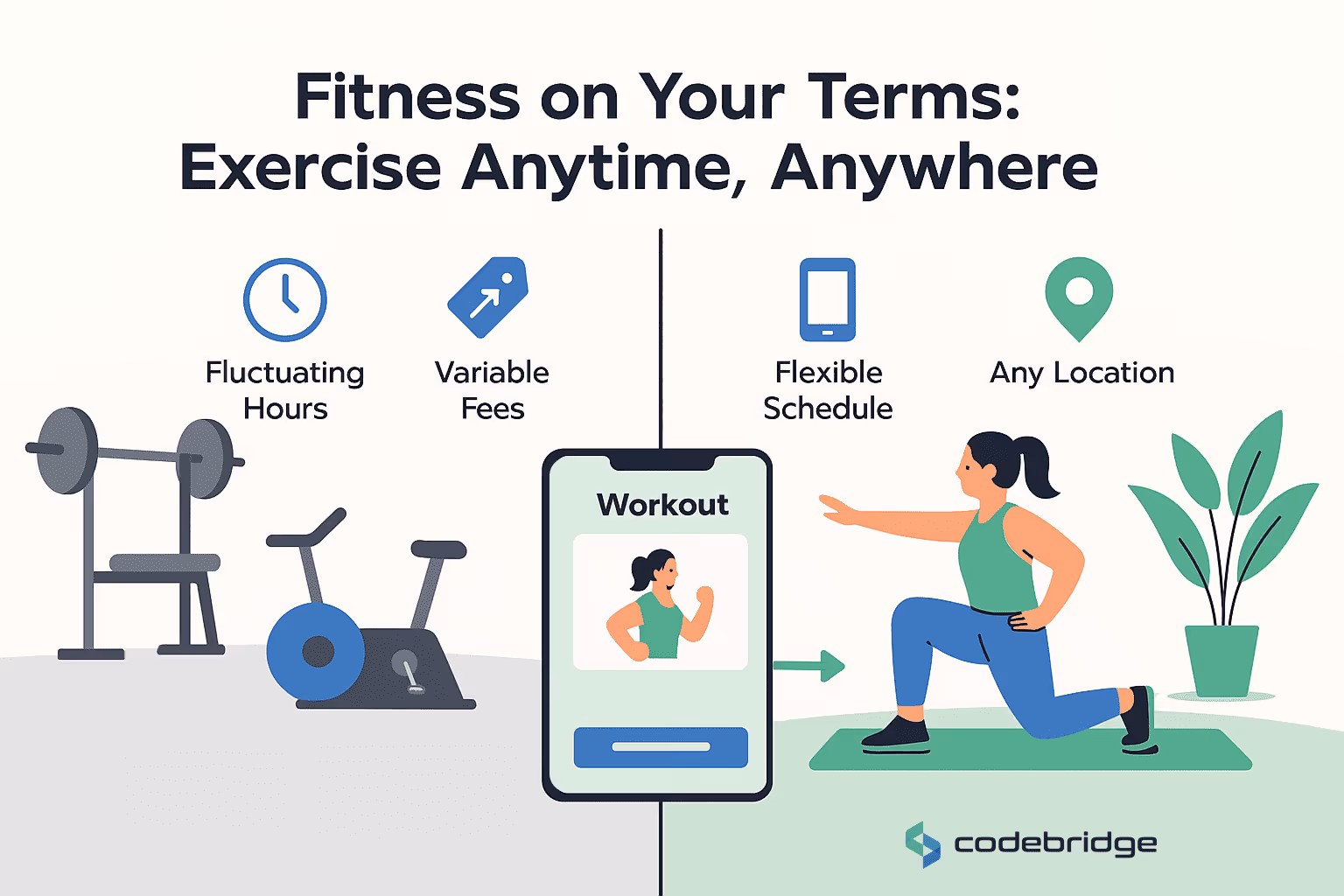 Fitness on Your Terms: Exercise Anytime, Anywhere

Fluctuating Hours

Variable Fees

Flexible Schedule

Any Location

Workout

codebridge